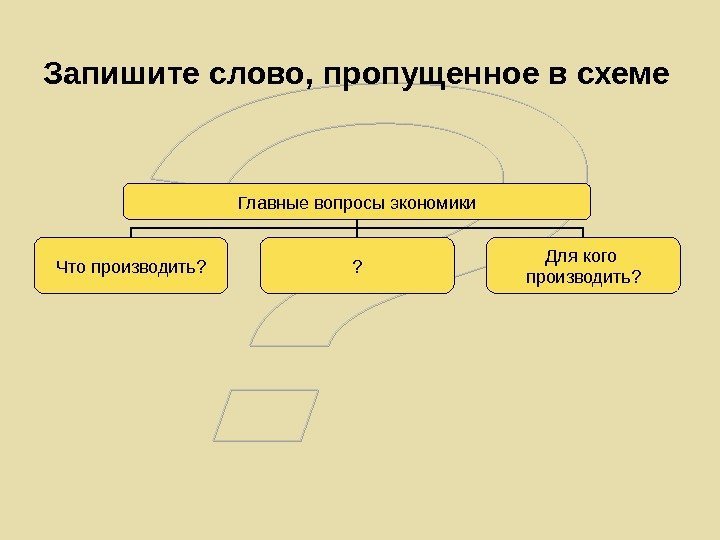 Запишите слово, пропущенное в схеме

Главные вопросы экономики

Что производить?

?

Для кого производить?